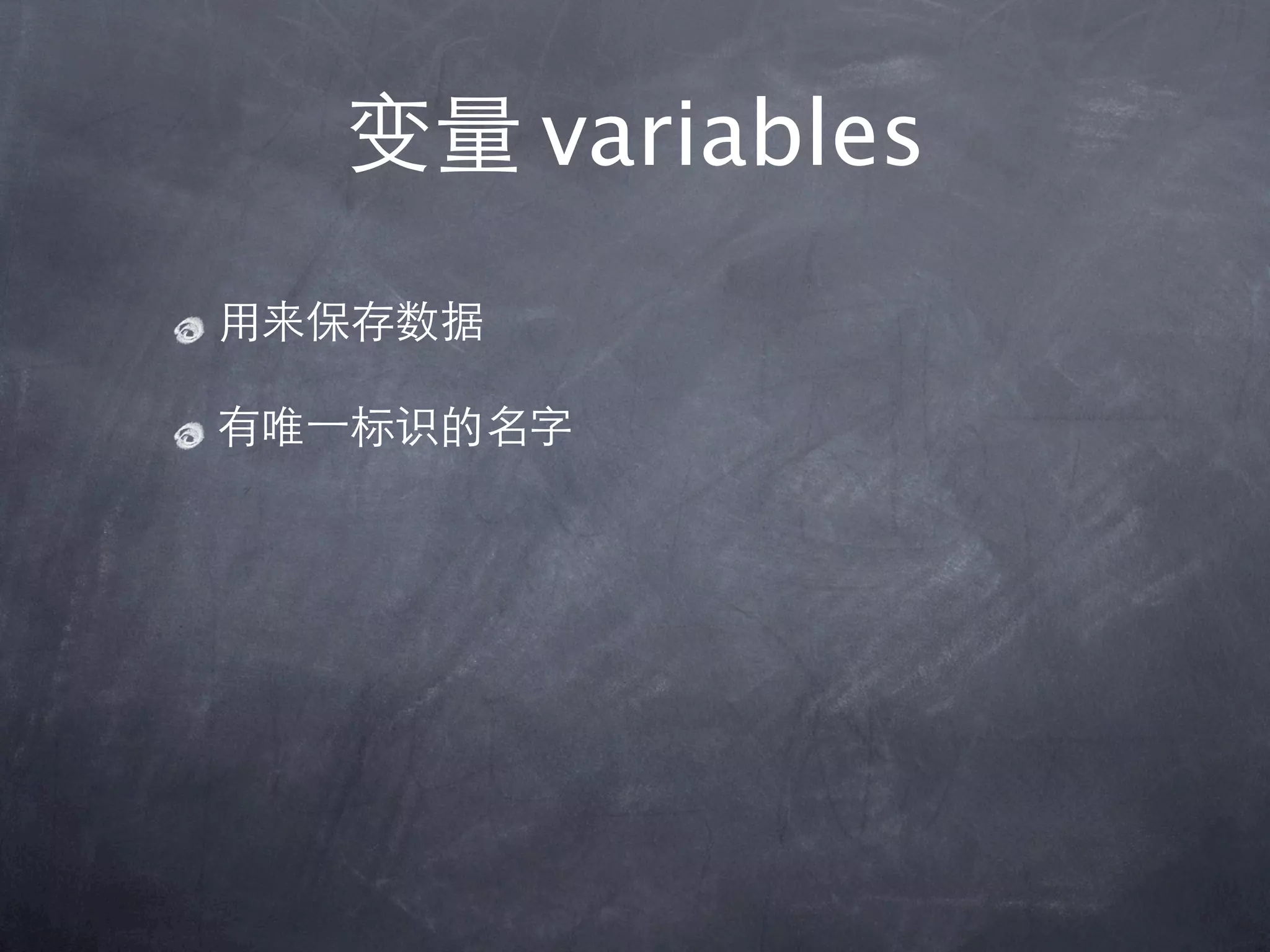 变量 variables

用来保存数据

有唯一标识的名字